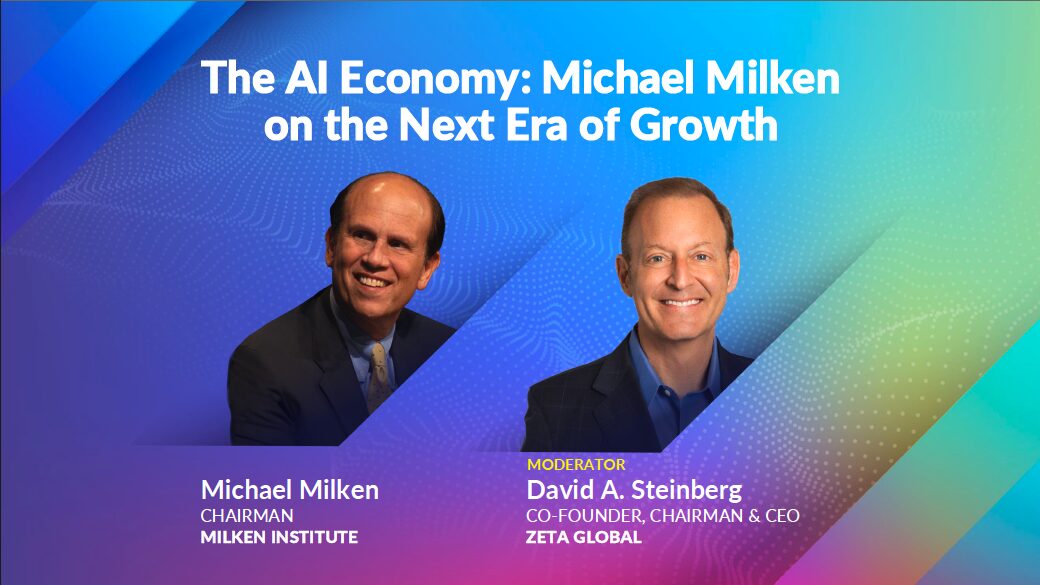 The AI Economy: Michael Milken on the Next Era of Growth

Michael Milken
CHAIRMAN
MILKEN INSTITUTE

MODERATOR
David A. Steinberg
CO-FOUNDER, CHAIRMAN & CEO
ZETA GLOBAL